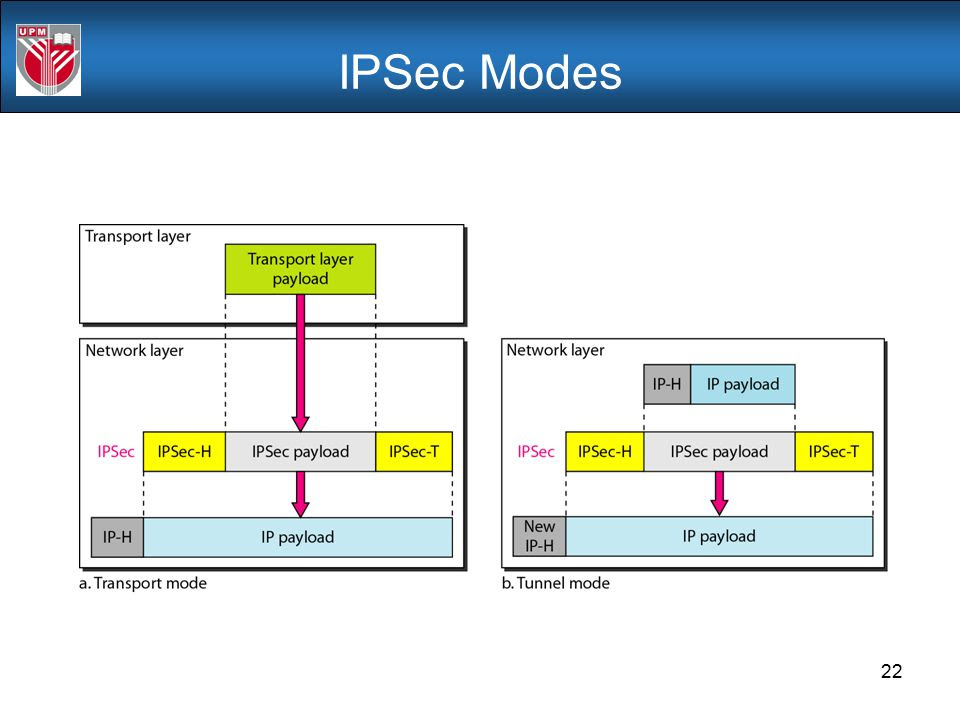 UPM

IPSec Modes

Transport layer

Transport layer payload

Network layer

IPSec

IPSec-H

IPSec payload

IPSec-T

IP-H

IP payload

a. Transport mode

Network layer

IP-H

IP payload

IPSec

IPSec-H

IPSec payload

IPSec-T

New IP-H

IP payload

b. Tunnel mode

22